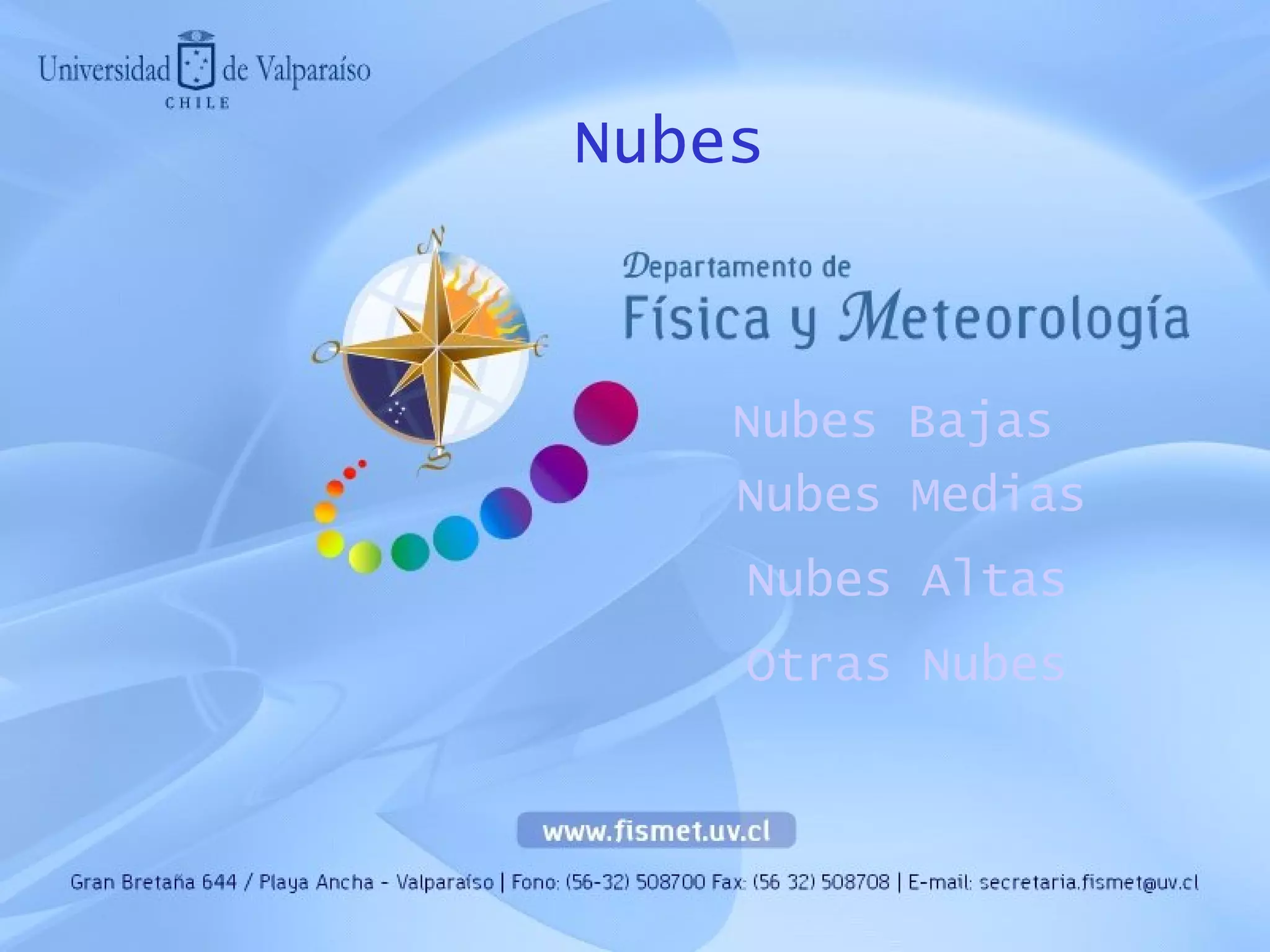 Universidad de Valparaíso
CHILE

Nubes

N
O
E
S

Departamento de
Física y Meteorología

Nubes Bajas
Nubes Medias
Nubes Altas
Otras Nubes

www.fismet.uv.cl

Gran Bretaña 644 / Playa Ancha - Valparaíso | Fono: (56-32) 508700 Fax: (56 32) 508708 | E-mail: secretaria.fismet@uv.cl